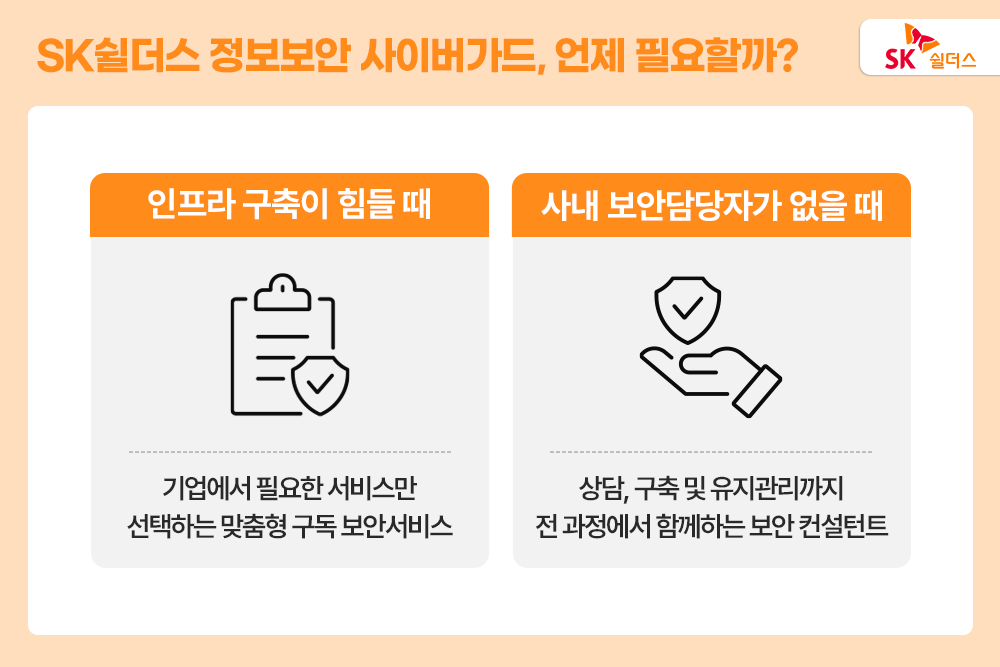 SK쉴더스 정보보안 사이버가드, 언제 필요할까?

SK 쉴더스

인프라 구축이 힘들 때

기업에서 필요한 서비스만 선택하는 맞춤형 구독 보안서비스

사내 보안담당자가 없을 때

상담, 구축 및 유지관리까지 전 과정에서 함께하는 보안 컨설턴트